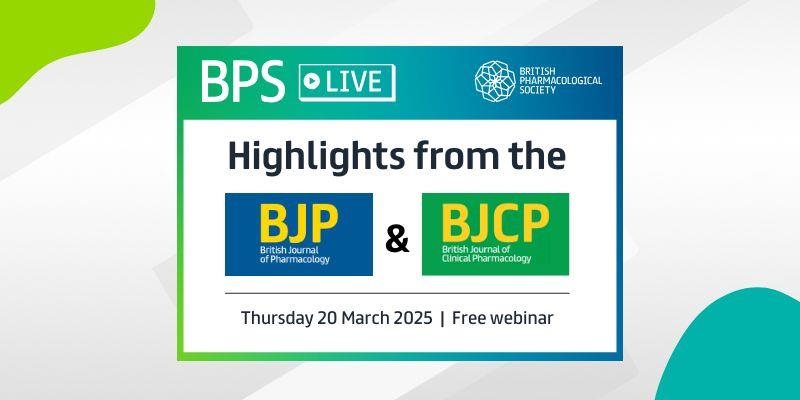 BPS LIVE

BRITISH PHARMACOLOGICAL SOCIETY

Highlights from the

BJP
British Journal of Pharmacology

&

BJCP
British Journal of Clinical Pharmacology

Thursday 20 March 2025 | Free webinar